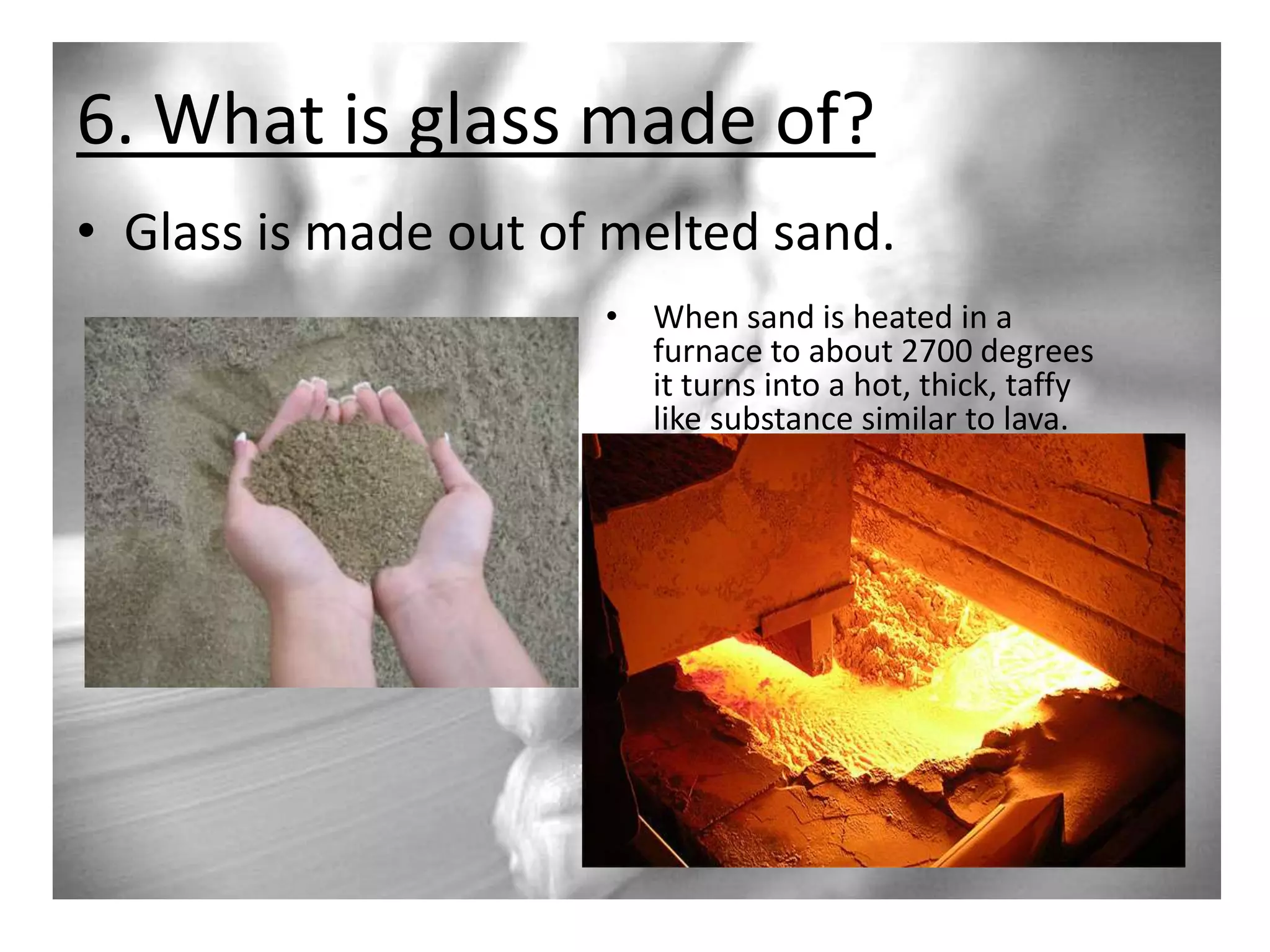 6. What is glass made of?

• Glass is made out of melted sand.

• When sand is heated in a furnace to about 2700 degrees it turns into a hot, thick, taffy like substance similar to lava.